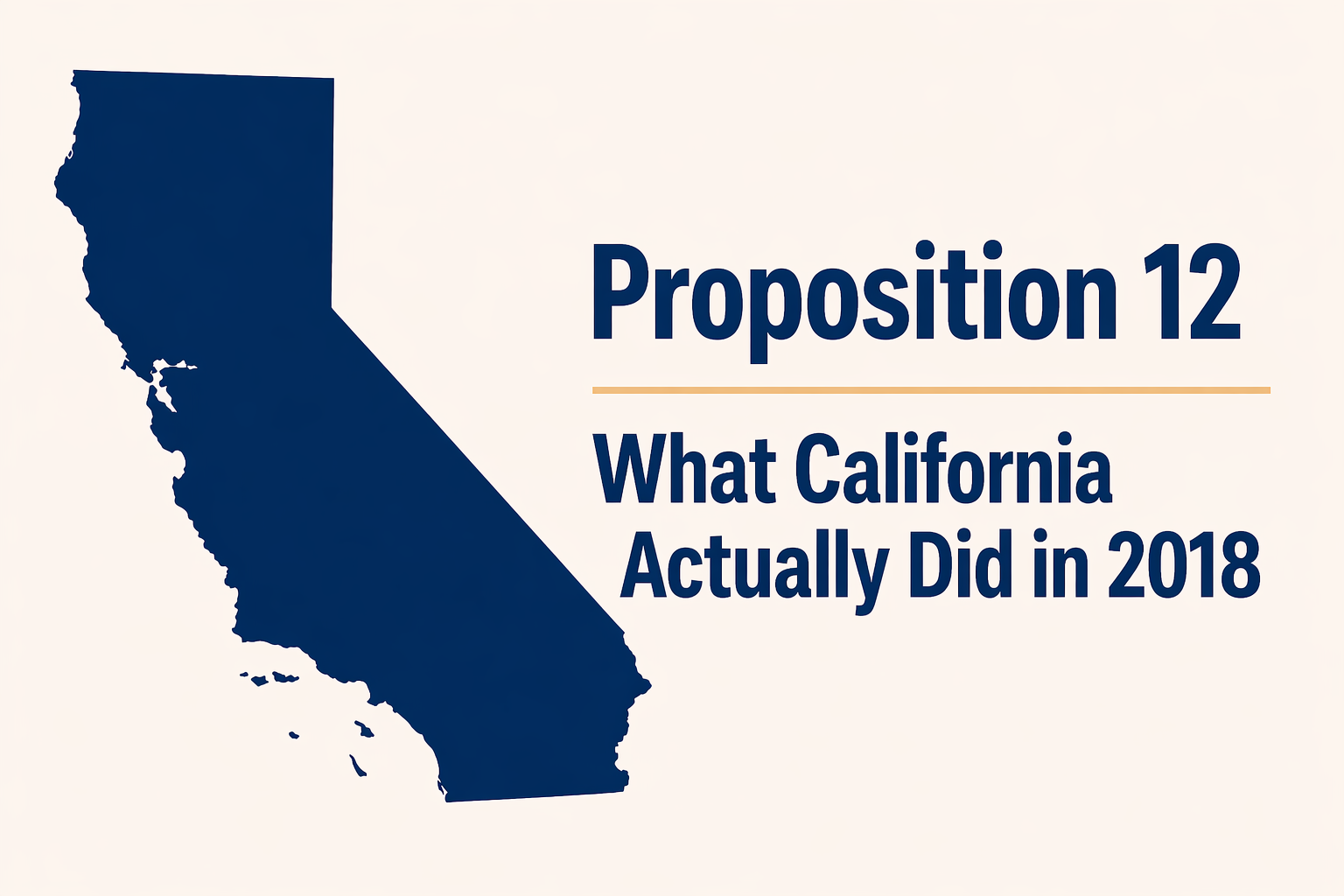 Proposition 12

What California Actually Did in 2018